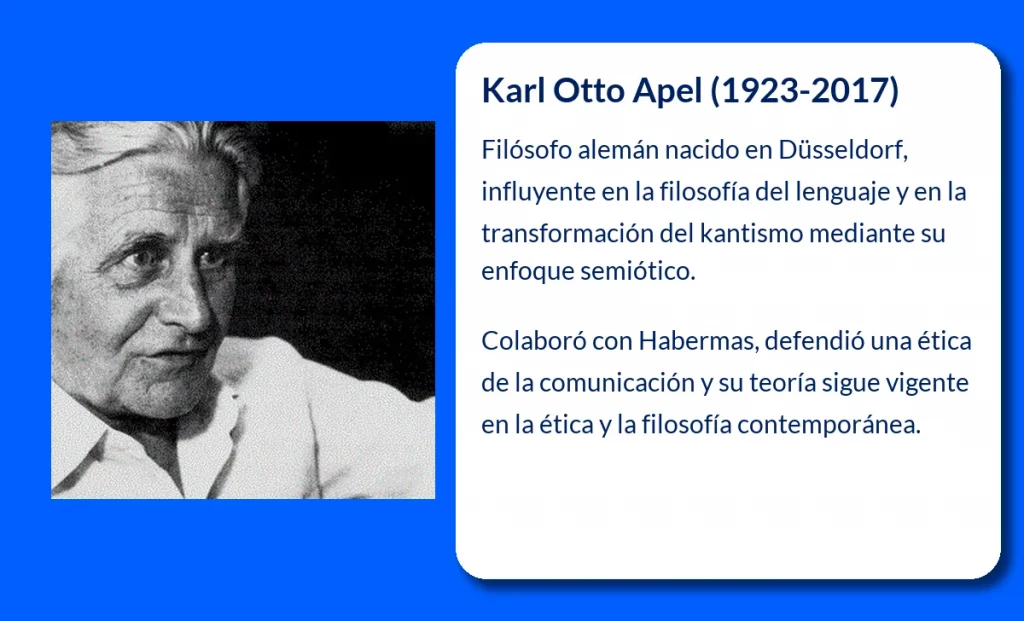 Karl Otto Apel (1923-2017)

Filósofo alemán nacido en Düsseldorf, influyente en la filosofía del lenguaje y en la transformación del kantismo mediante su enfoque semiótico.

Colaboró con Habermas, defendió una ética de la comunicación y su teoría sigue vigente en la ética y la filosofía contemporánea.